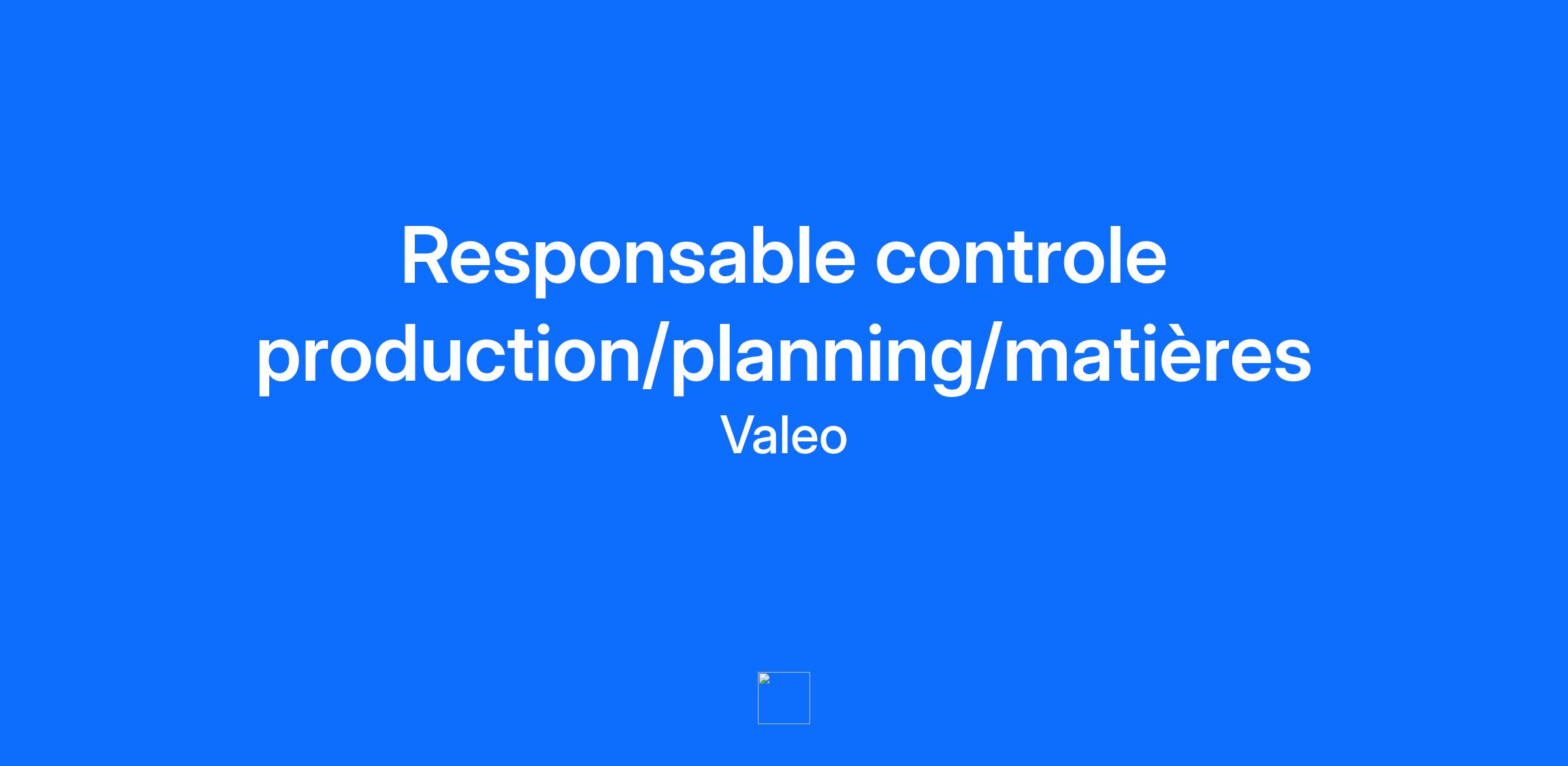 Responsable controle production/planning/matières

Valeo